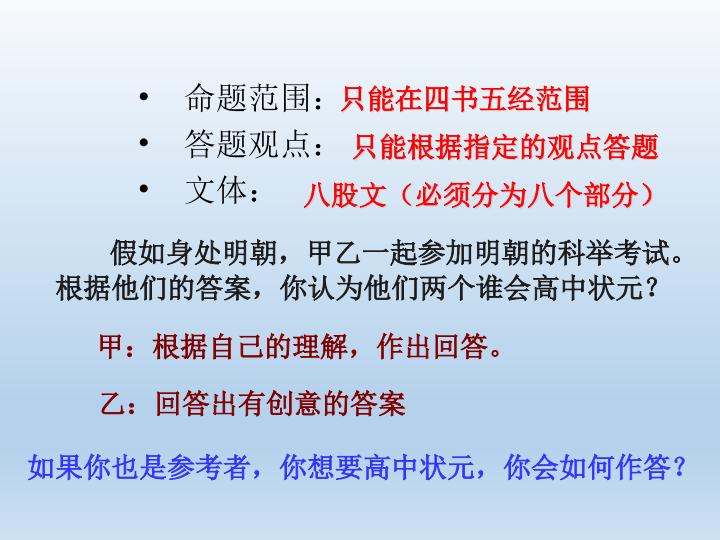 • 命题范围：只能在四书五经范围
• 答题观点：只能根据指定的观点答题
• 文体：八股文（必须分为八个部分）

假如身处明朝，甲乙一起参加明朝的科举考试。根据他们的答案，你认为他们两个谁会高中状元？

甲：根据自己的理解，作出回答。

乙：回答出有创意的答案

如果你也是参考者，你想要高中状元，你会如何作答？